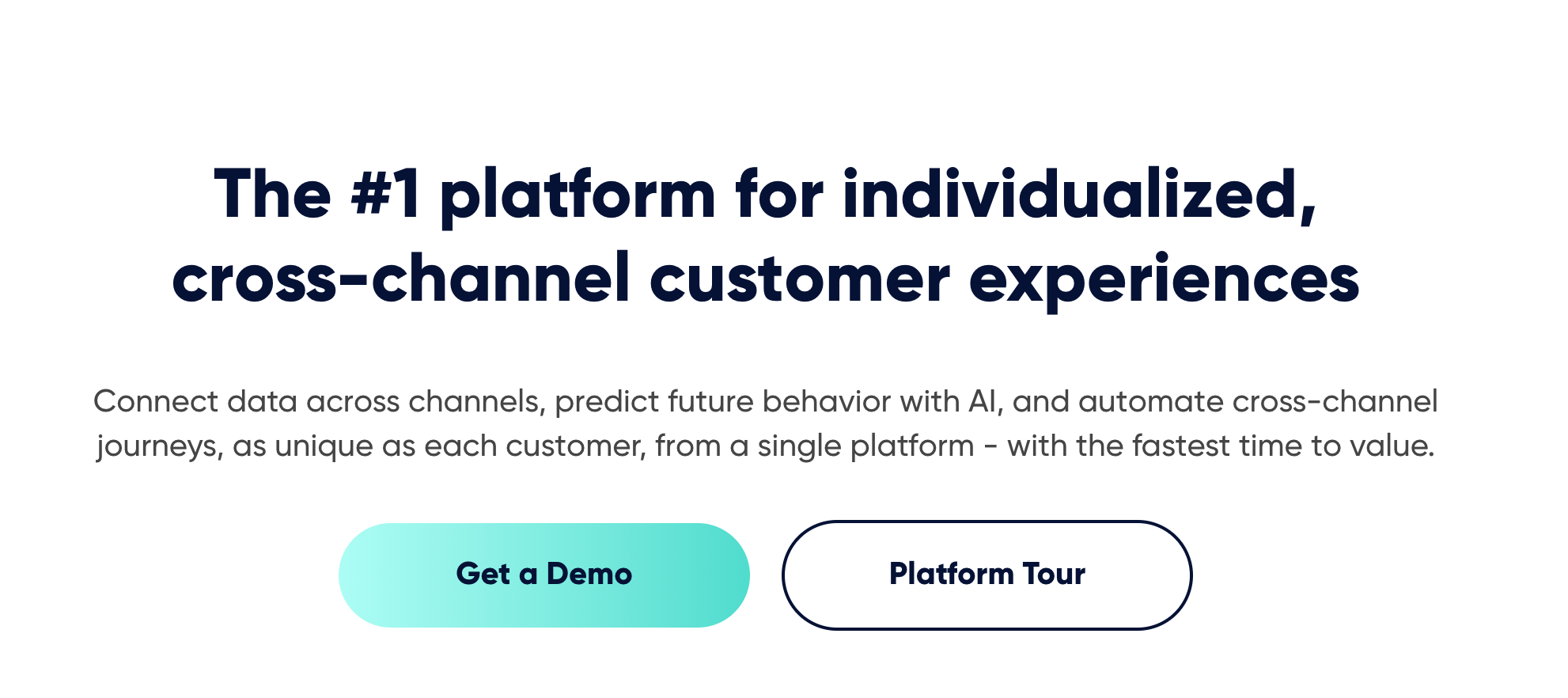 The #1 platform for individualized, cross-channel customer experiences

Connect data across channels, predict future behavior with AI, and automate cross-channel journeys, as unique as each customer, from a single platform - with the fastest time to value.

Get a Demo

Platform Tour